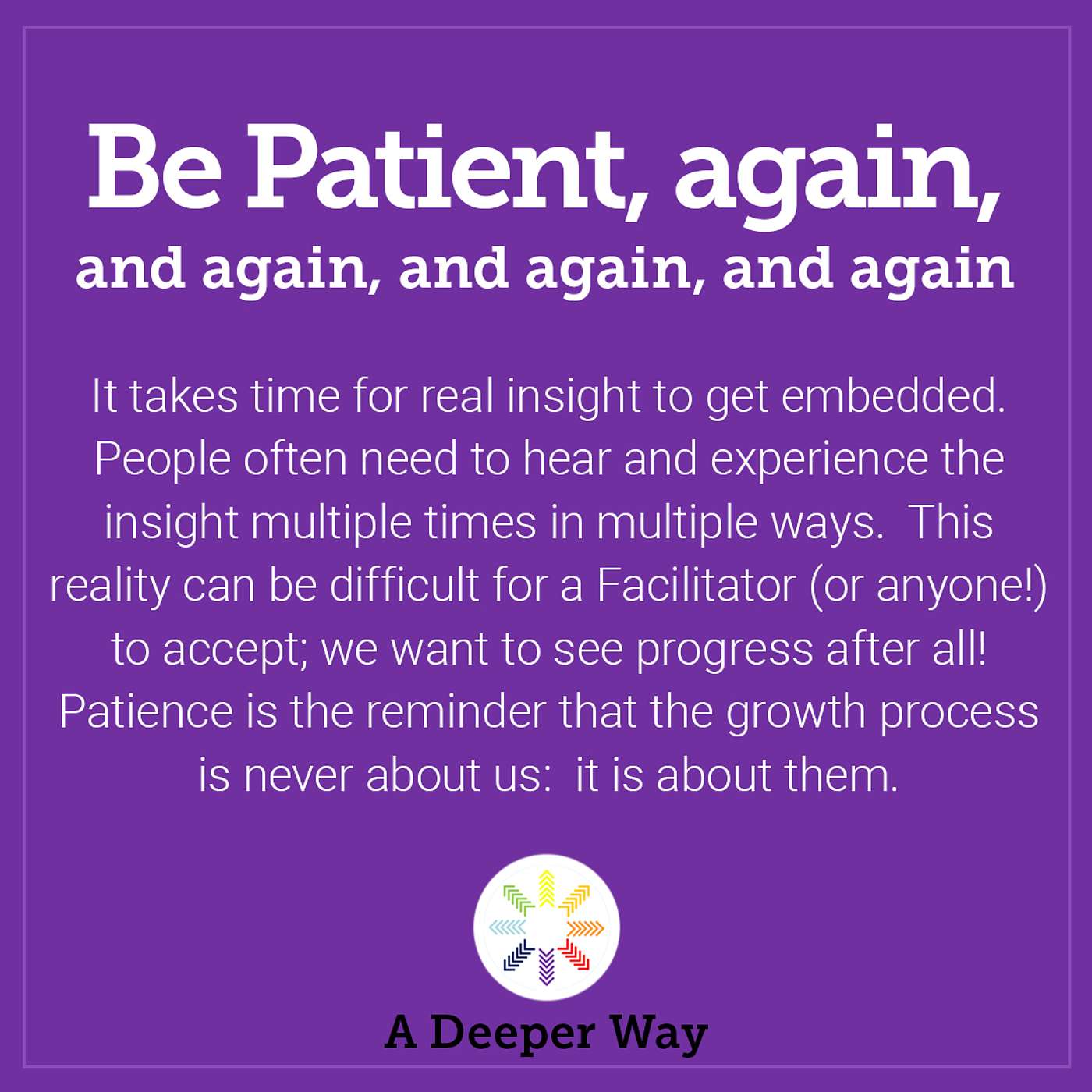 Be Patient, again,
and again, and again, and again

It takes time for real insight to get embedded. People often need to hear and experience the insight multiple times in multiple ways.  This reality can be difficult for a Facilitator (or anyone!) to accept; we want to see progress after all! Patience is the reminder that the growth process is never about us:  it is about them.

A Deeper Way